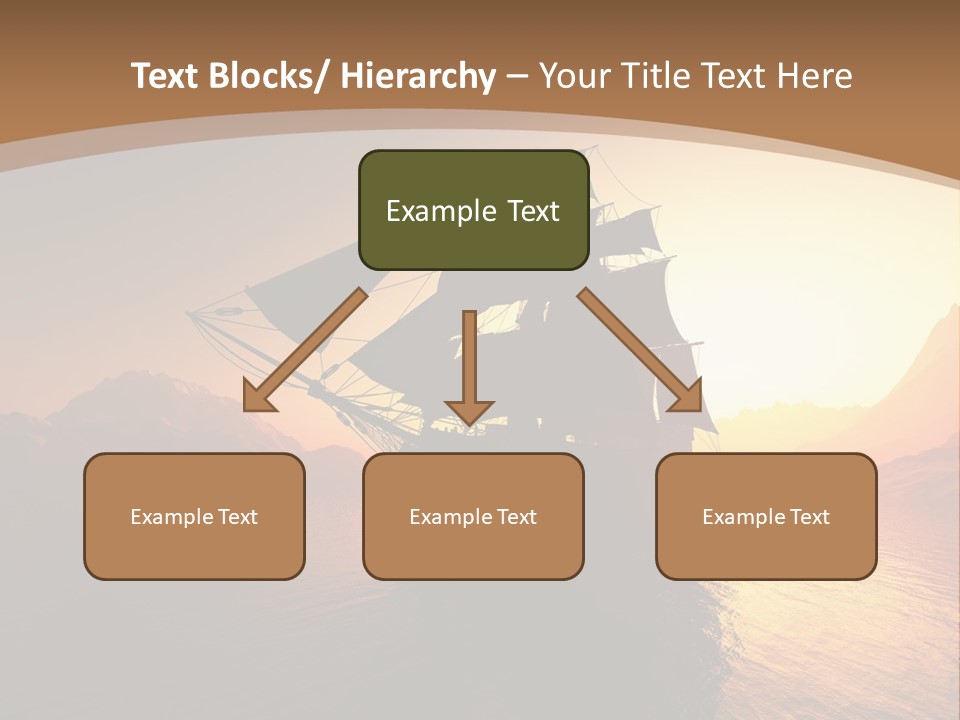 Text Blocks/ Hierarchy – Your Title Text Here

Example Text

Example Text

Example Text

Example Text